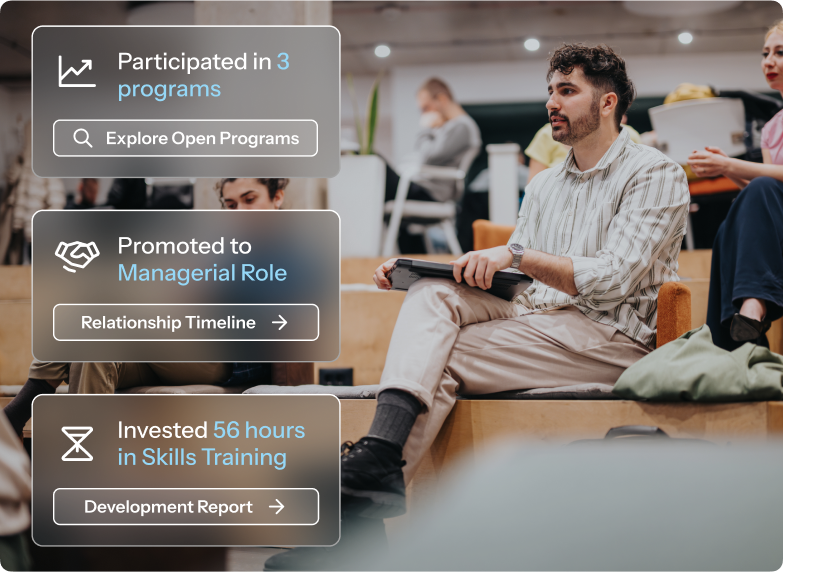 Participated in 3 programs

Explore Open Programs

Promoted to Managerial Role

Relationship Timeline →

Invested 56 hours in Skills Training

Development Report →